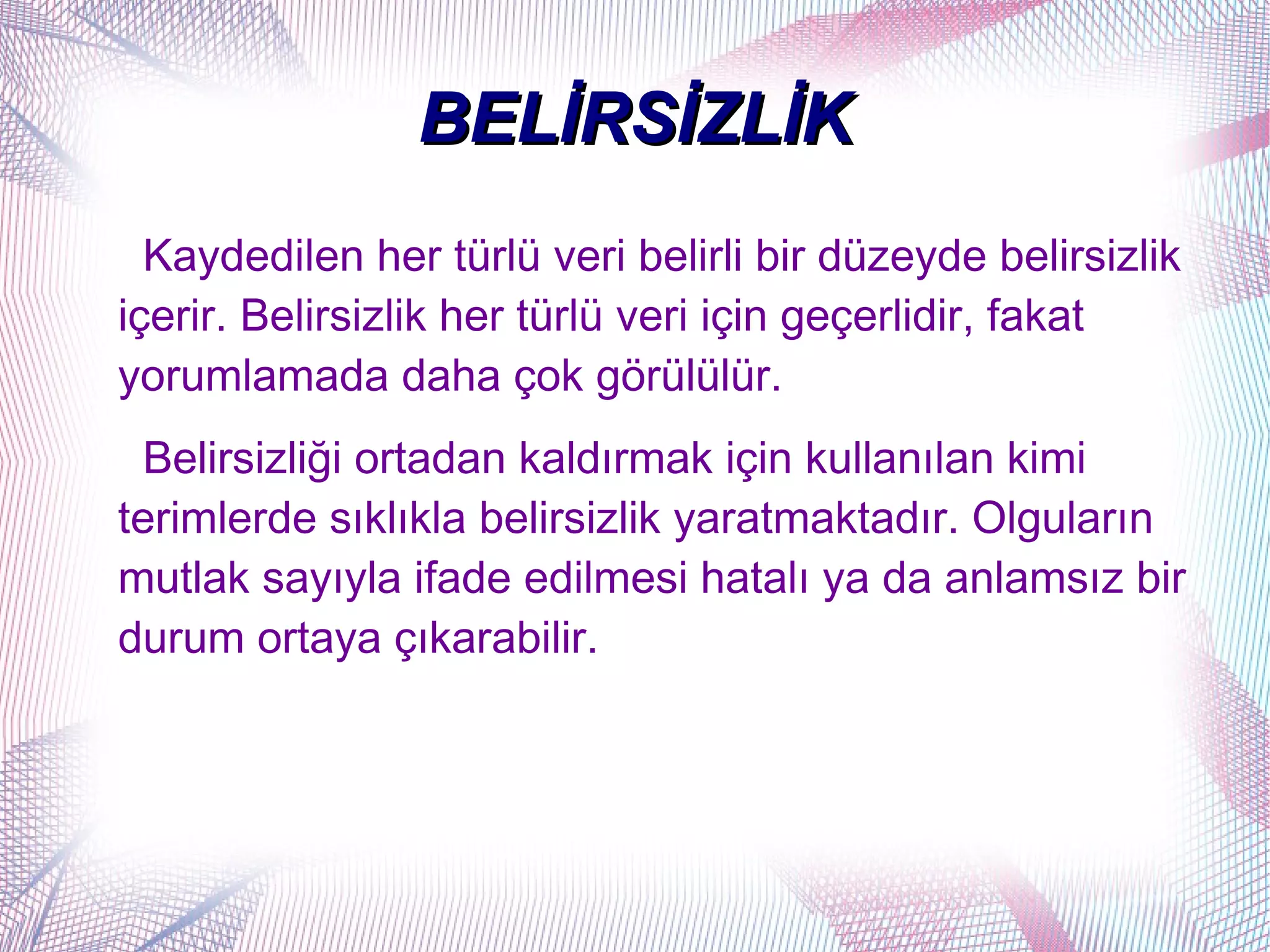 BELİRSİZLİK

Kaydedilen her türlü veri belirli bir düzeyde belirsizlik içerir. Belirsizlik her türlü veri için geçerlidir, fakat yorumlamada daha çok görülülür.

Belirsizliği ortadan kaldırmak için kullanılan kimi terimlerde sıklıkla belirsizlik yaratmaktadır. Olguların mutlak sayıyla ifade edilmesi hatalı ya da anlamsız bir durum ortaya çıkarabilir.